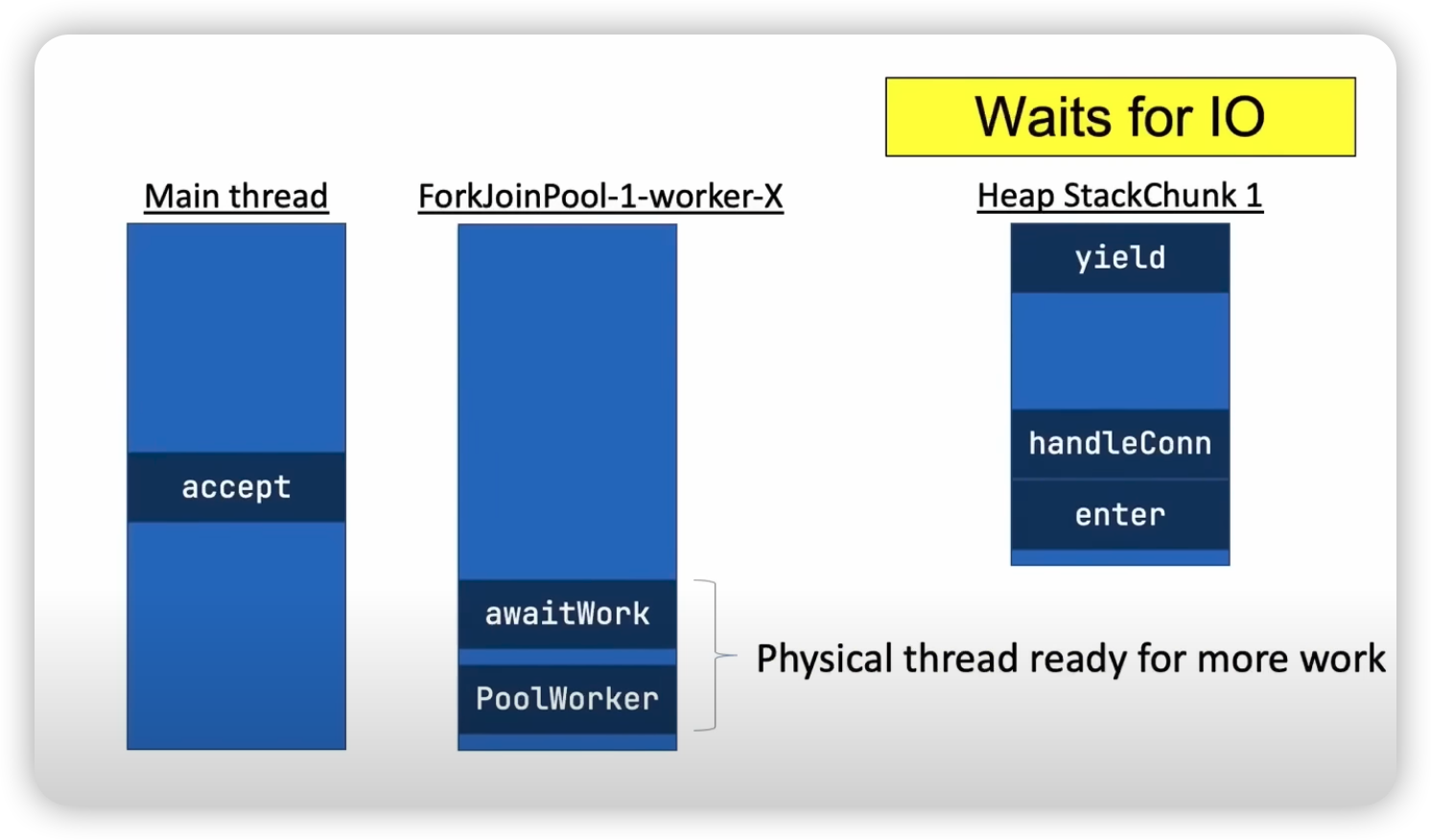 Waits for IO

Main thread

accept

ForkJoinPool-1-worker-X

awaitWork

PoolWorker

Physical thread ready for more work

Heap StackChunk 1

yield

handleConn

enter